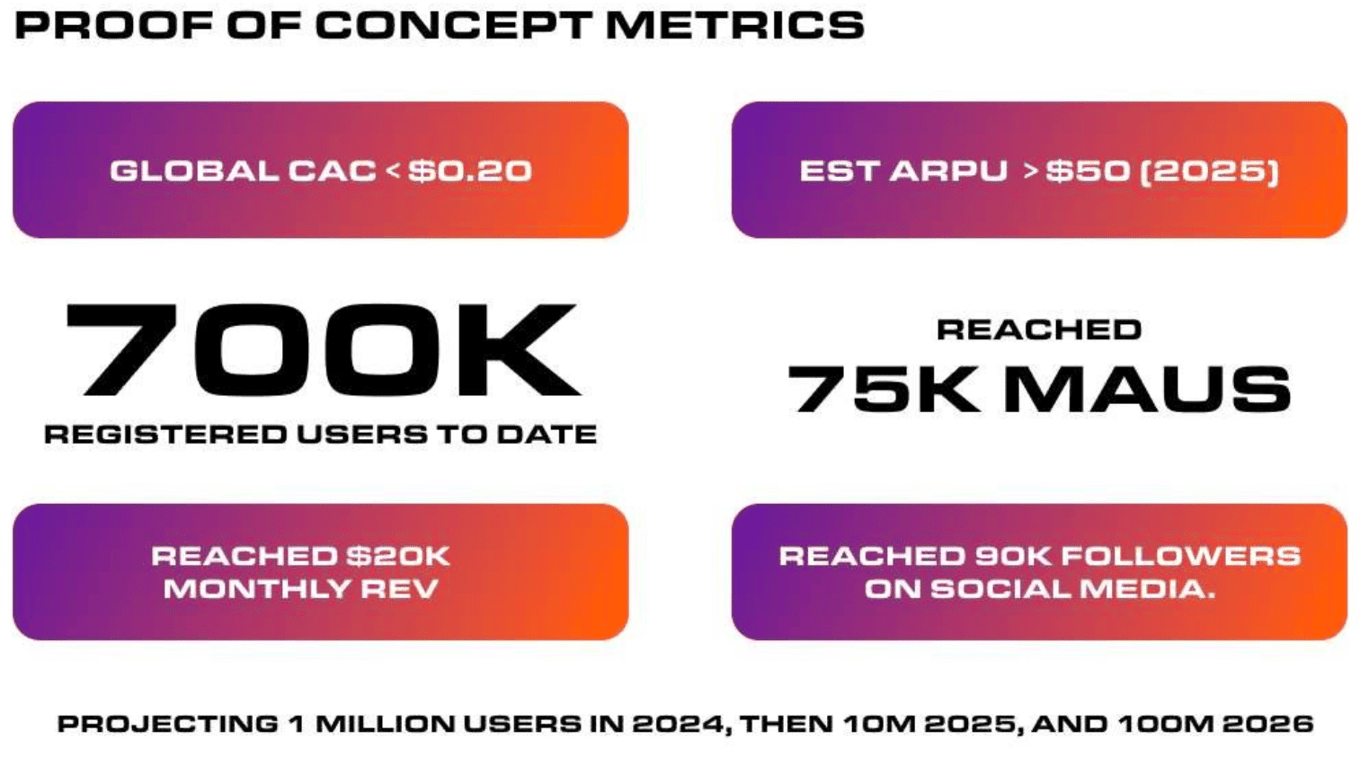 PROOF OF CONCEPT METRICS

GLOBAL CAC < $0.20

EST ARPU > $50 (2025)

700K
REGISTERED USERS TO DATE

REACHED
75K MAUS

REACHED $20K MONTHLY REV

REACHED 90K FOLLOWERS ON SOCIAL MEDIA.

PROJECTING 1 MILLION USERS IN 2024, THEN 10M 2025, AND 100M 2026